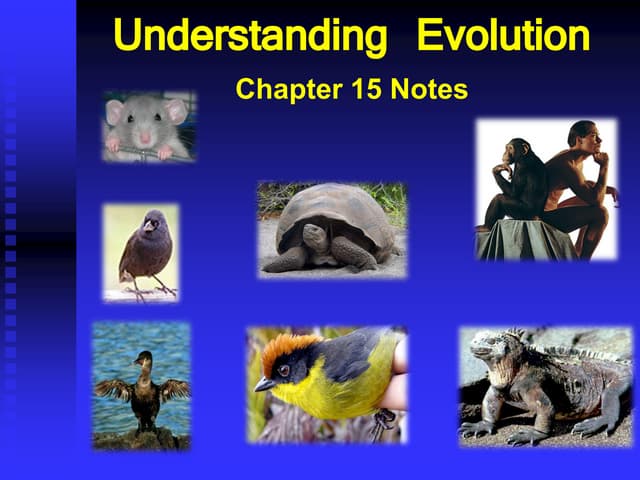 Understanding Evolution

Chapter 15 Notes